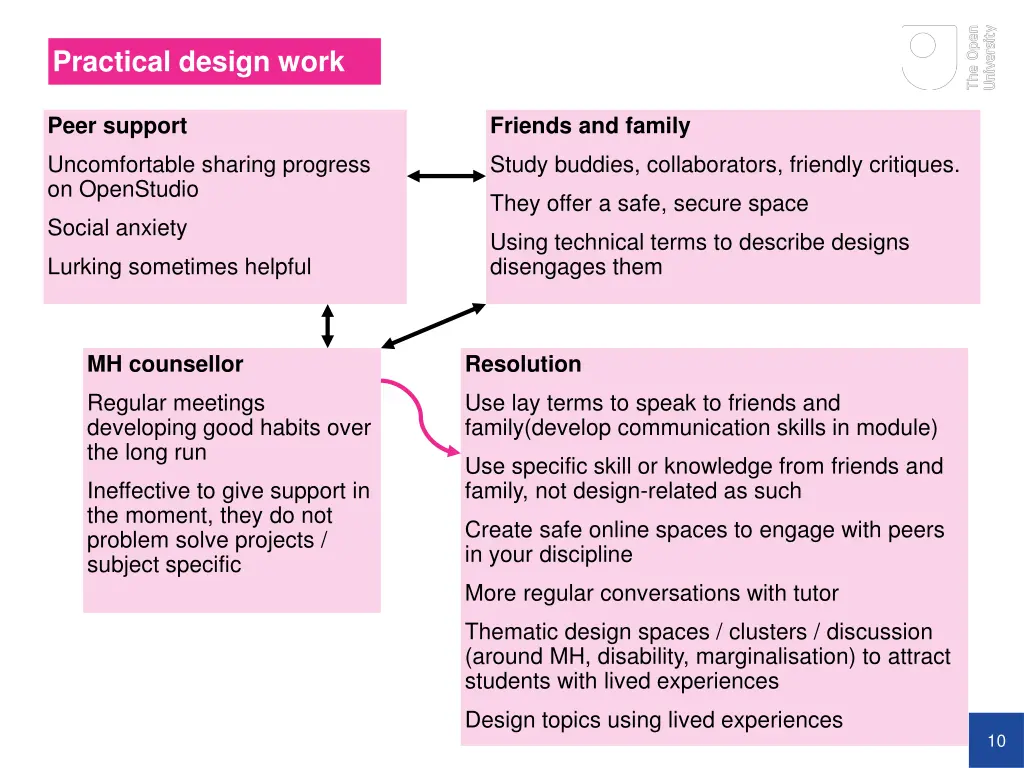 Practical design work

The Open University

Peer support

Uncomfortable sharing progress on OpenStudio

Social anxiety

Lurking sometimes helpful

Friends and family

Study buddies, collaborators, friendly critiques.

They offer a safe, secure space

Using technical terms to describe designs disengages them

MH counsellor

Regular meetings developing good habits over the long run

Ineffective to give support in the moment, they do not problem solve projects / subject specific

Resolution

Use lay terms to speak to friends and family(develop communication skills in module)

Use specific skill or knowledge from friends and family, not design-related as such

Create safe online spaces to engage with peers in your discipline

More regular conversations with tutor

Thematic design spaces / clusters / discussion (around MH, disability, marginalisation) to attract students with lived experiences

Design topics using lived experiences

10